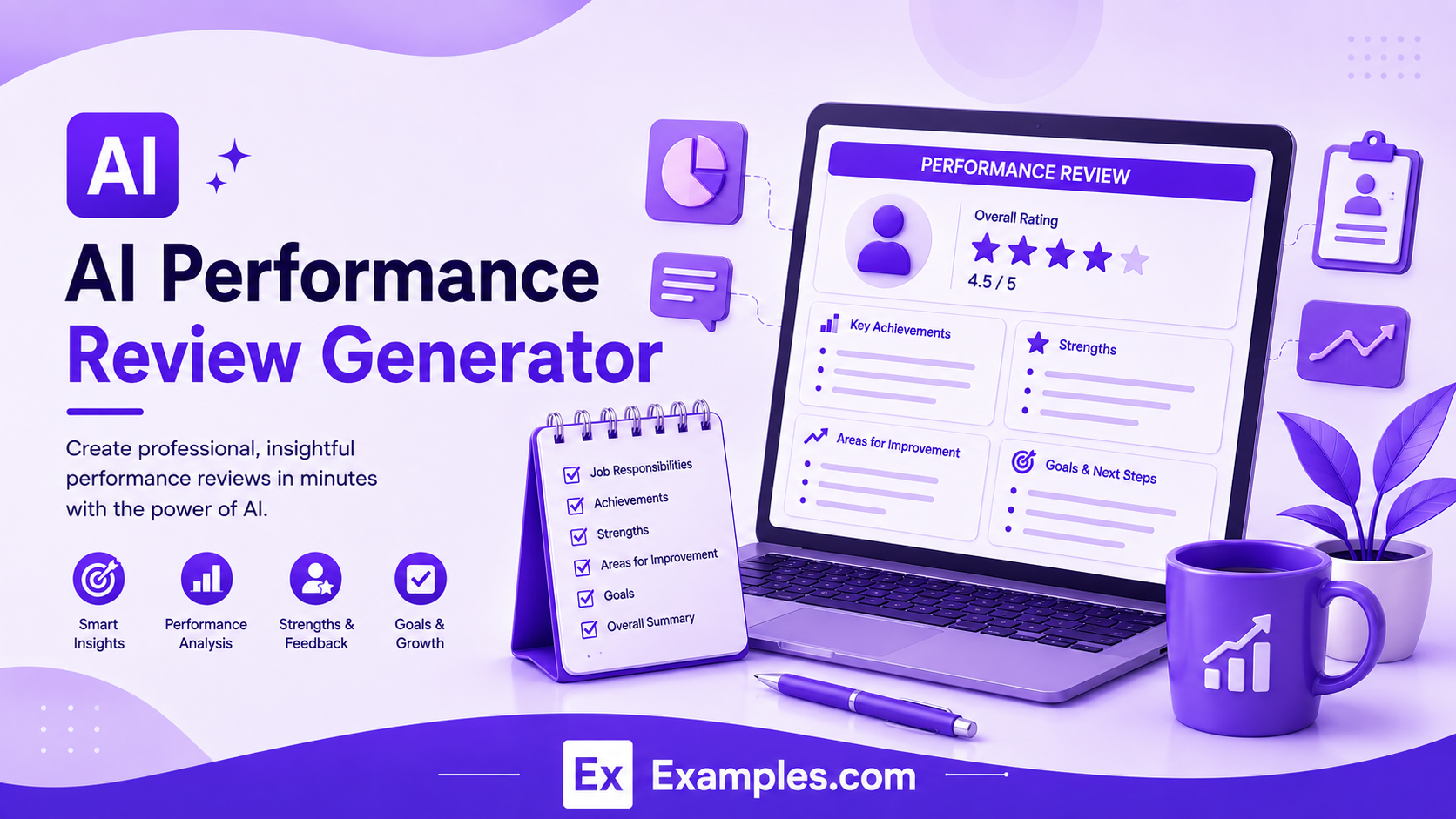 AI

AI Performance Review Generator

Create professional, insightful performance reviews in minutes with the power of AI.

Smart Insights

Performance Analysis

Strengths & Feedback

Goals & Growth

Job Responsibilities
Achievements
Strengths
Areas for Improvement
Goals
Overall Summary

PERFORMANCE REVIEW

Overall Rating

4.5 / 5

Key Achievements

Strengths

Areas for Improvement

Goals & Next Steps

Ex Examples.com